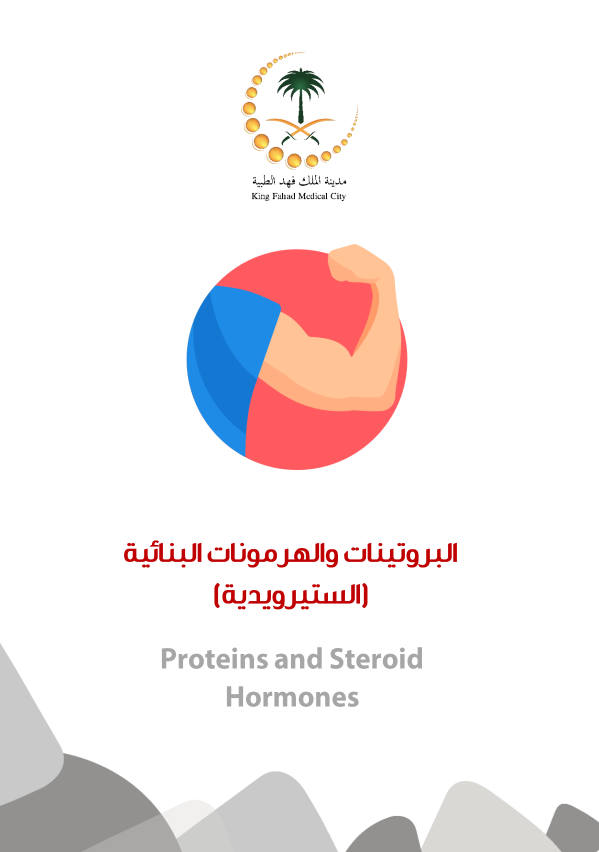 مدينة الملك فهد الطبية
King Fahad Medical City

البروتينات والهرمونات البنائية
(الستيرويدية)

Proteins and Steroid Hormones